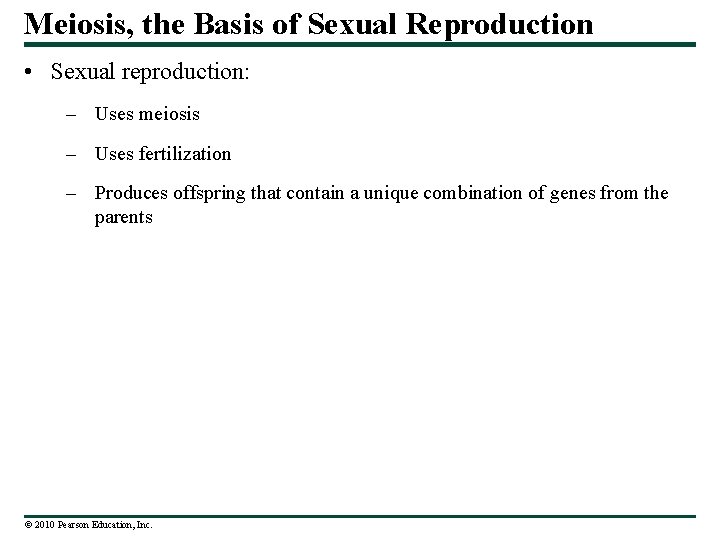 Meiosis, the Basis of Sexual Reproduction

• Sexual reproduction:

– Uses meiosis

– Uses fertilization

– Produces offspring that contain a unique combination of genes from the parents

© 2010 Pearson Education, Inc.